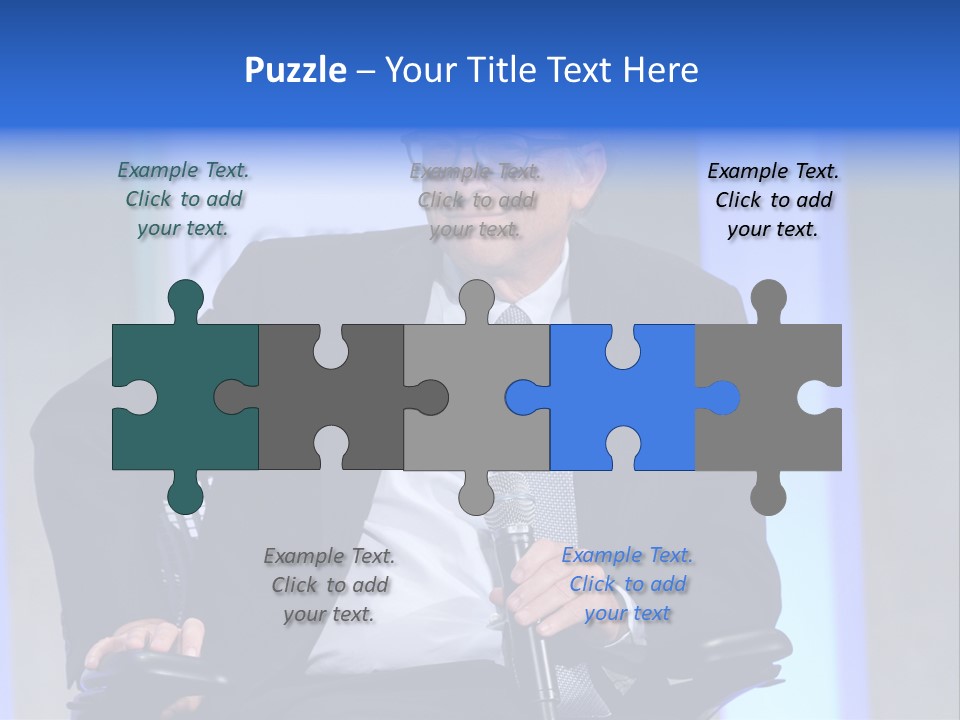 Puzzle – Your Title Text Here

Example Text. Click to add your text.

Example Text. Click to add your text.

Example Text. Click to add your text.

Example Text. Click to add your text.

Example Text. Click to add your text